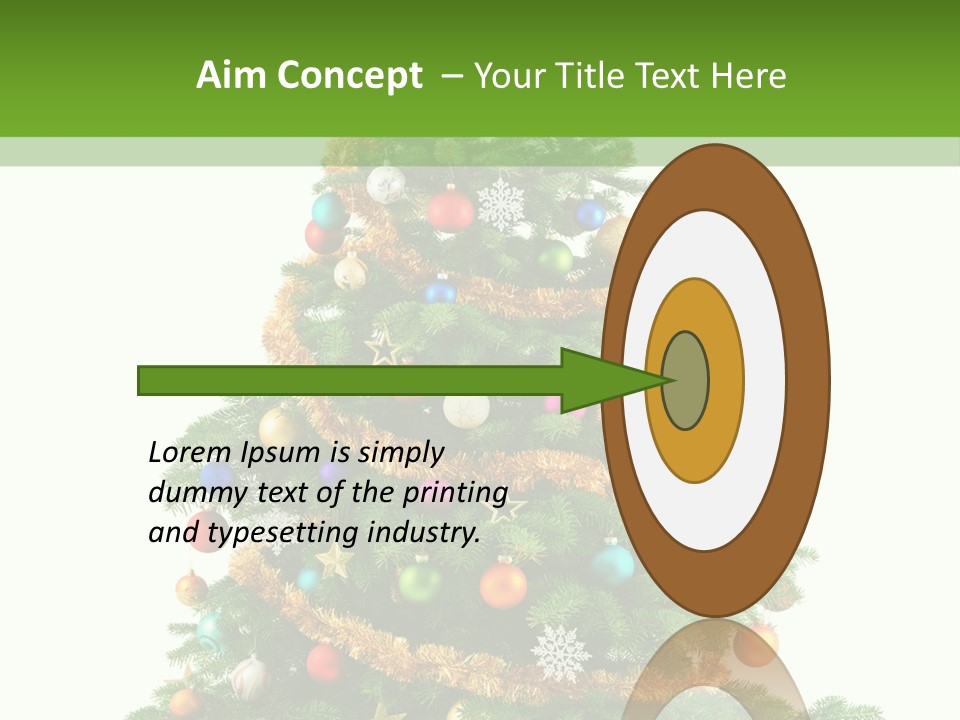 Aim Concept – Your Title Text Here

Lorem Ipsum is simply dummy text of the printing and typesetting industry.